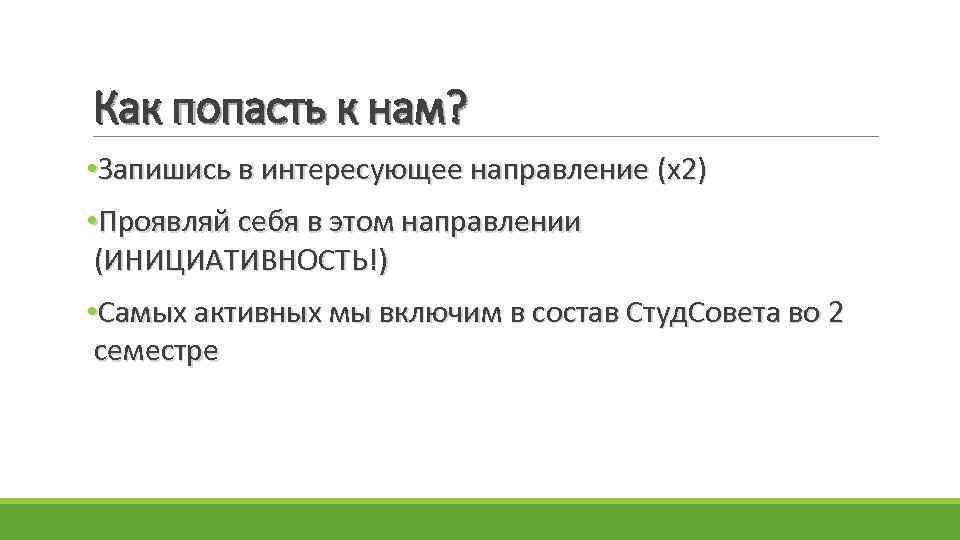 Как попасть к нам?

•Запишись в интересующее направление (х2)

•Проявляй себя в этом направлении (ИНИЦИАТИВНОСТЬ!)

•Самых активных мы включим в состав СтудСовета во 2 семестре